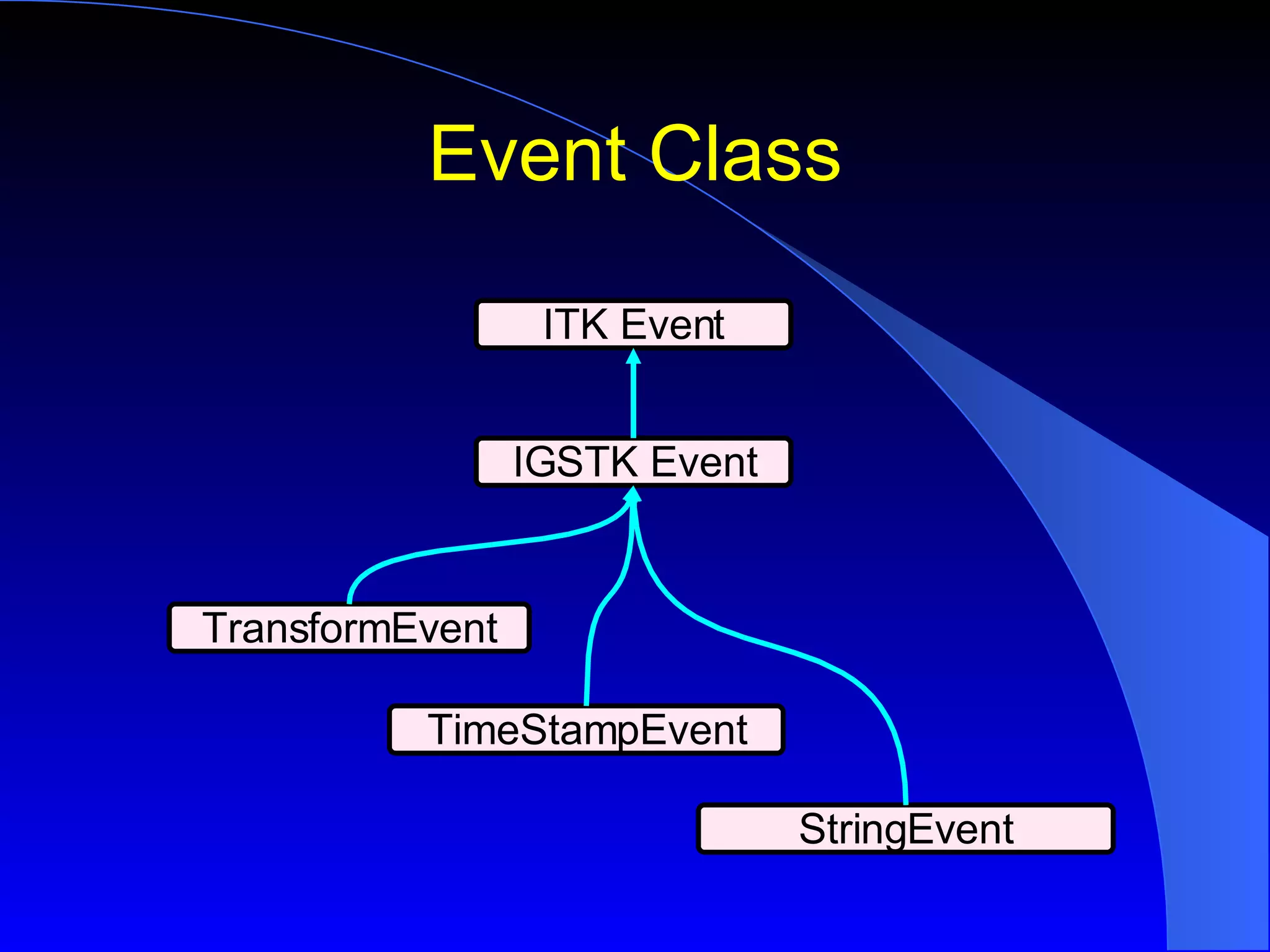 Event Class

ITK Event

IGSTK Event

TransformEvent

TimeStampEvent

StringEvent